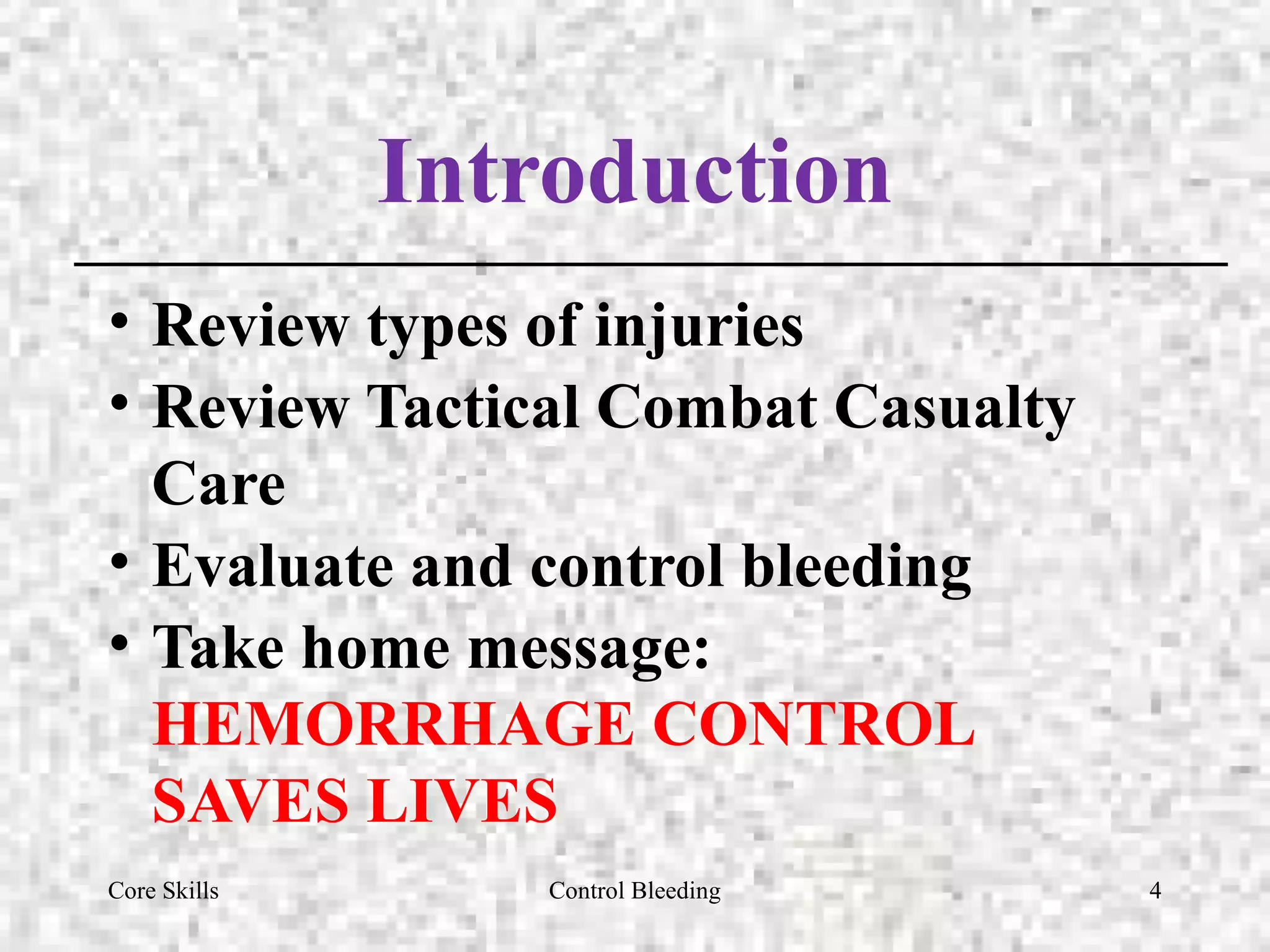 Introduction

• Review types of injuries
• Review Tactical Combat Casualty Care
• Evaluate and control bleeding
• Take home message: HEMORRHAGE CONTROL SAVES LIVES

Core Skills
Control Bleeding
4